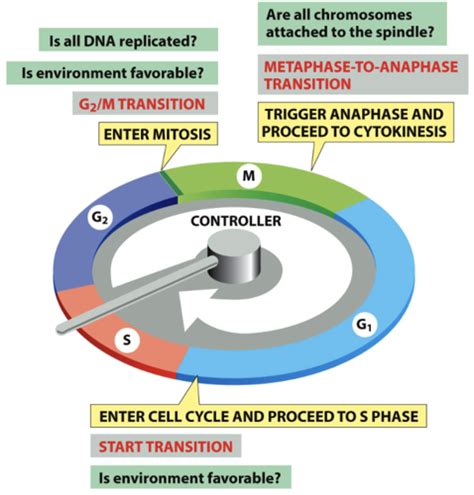 Is all DNA replicated?

Is environment favorable?

$G_2$/M TRANSITION

ENTER MITOSIS

Are all chromosomes attached to the spindle?

METAPHASE-TO-ANAPHASE TRANSITION

TRIGGER ANAPHASE AND PROCEED TO CYTOKINESIS

M

$G_2$

CONTROLLER

$G_1$

S

ENTER CELL CYCLE AND PROCEED TO S PHASE

START TRANSITION

Is environment favorable?